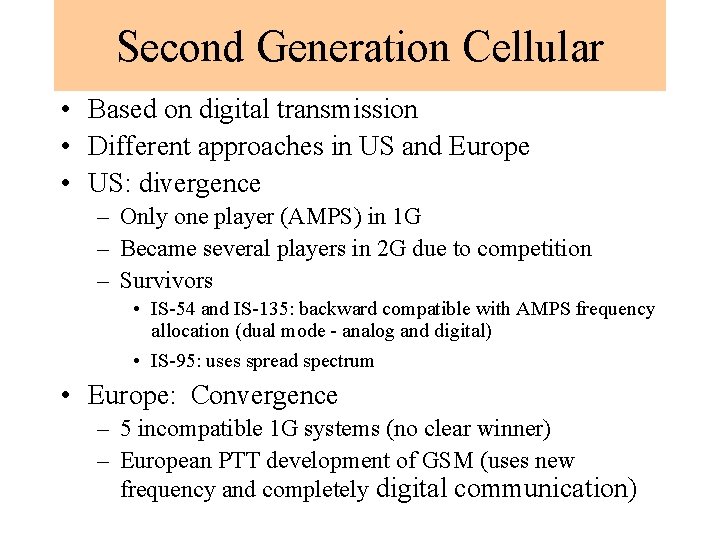 Second Generation Cellular

• Based on digital transmission
• Different approaches in US and Europe
• US: divergence
– Only one player (AMPS) in 1G
– Became several players in 2G due to competition
– Survivors
• IS-54 and IS-135: backward compatible with AMPS frequency allocation (dual mode - analog and digital)
• IS-95: uses spread spectrum
• Europe: Convergence
– 5 incompatible 1G systems (no clear winner)
– European PTT development of GSM (uses new frequency and completely digital communication)